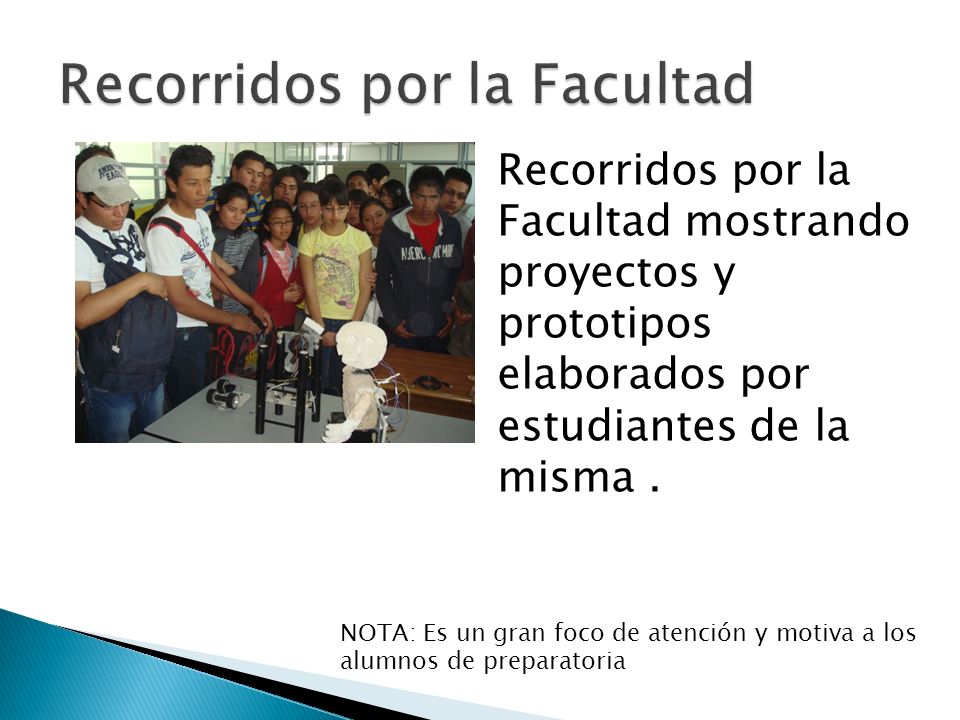 Recorridos por la Facultad

Recorridos por la Facultad mostrando proyectos y prototipos elaborados por estudiantes de la misma .

NOTA: Es un gran foco de atención y motiva a los alumnos de preparatoria